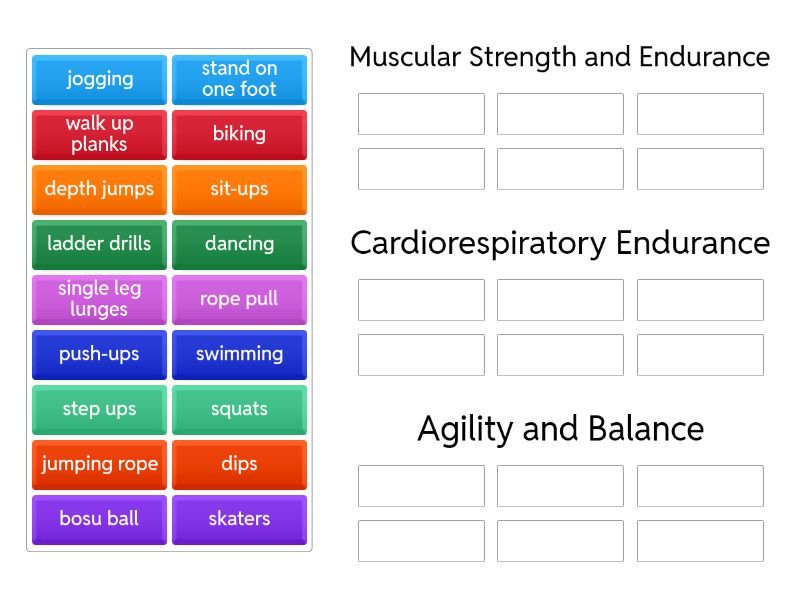 jogging
stand on one foot
walk up planks
biking
depth jumps
sit-ups
ladder drills
dancing
single leg lunges
rope pull
push-ups
swimming
step ups
squats
jumping rope
dips
bosu ball
skaters

Muscular Strength and Endurance

Cardiorespiratory Endurance

Agility and Balance